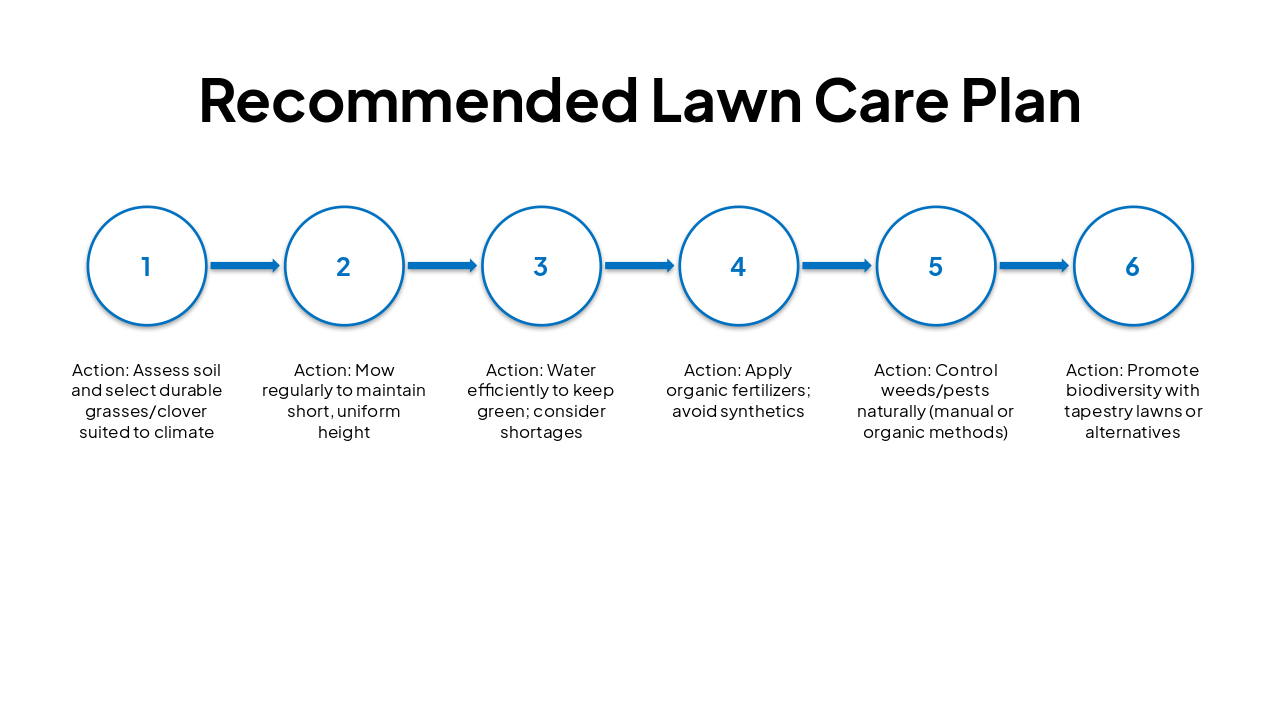 Recommended Lawn Care Plan

1

2

3

4

5

6

Action: Assess soil and select durable grasses/clover suited to climate

Action: Mow regularly to maintain short, uniform height

Action: Water efficiently to keep green; consider shortages

Action: Apply organic fertilizers; avoid synthetics

Action: Control weeds/pests naturally (manual or organic methods)

Action: Promote biodiversity with tapestry lawns or alternatives